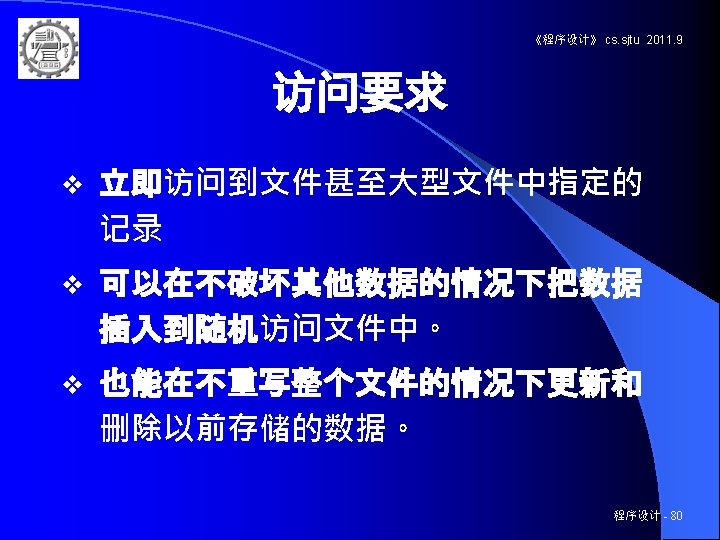 《程序设计》 cs.sjtu 2011.9

访问要求

❖ 立即访问到文件甚至大型文件中指定的记录

❖ 可以在不破坏其他数据的情况下把数据插入到随机访问文件中。

❖ 也能在不重写整个文件的情况下更新和删除以前存储的数据。

程序设计 - 80